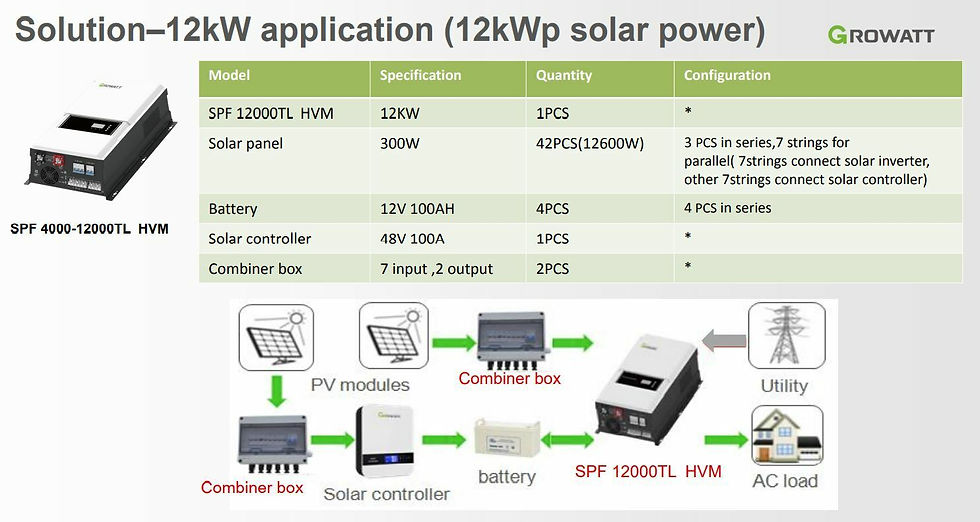 Solution–12kW application (12kWp solar power)

GROWATT

SPF 4000-12000TL HVM

| Model | Specification | Quantity | Configuration |
|---|---|---|---|
| SPF 12000TL HVM | 12KW | 1PCS | * |
| Solar panel | 300W | 42PCS(12600W) | 3 PCS in series,7 strings for parallel( 7strings connect solar inverter, other 7strings connect solar controller) |
| Battery | 12V 100AH | 4PCS | 4 PCS in series |
| Solar controller | 48V 100A | 1PCS | * |
| Combiner box | 7 input ,2 output | 2PCS | * |

PV modules

Combiner box

Utility

Combiner box

Solar controller

battery

SPF 12000TL HVM

AC load